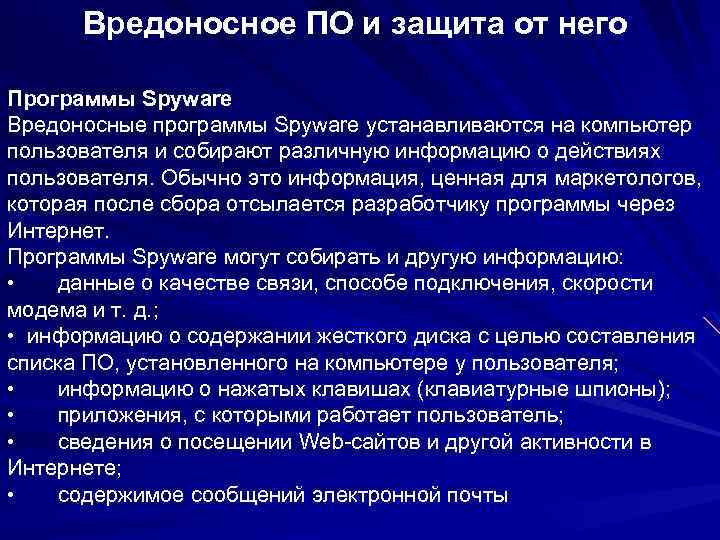 Вредоносное ПО и защита от него

Программы Spyware
Вредоносные программы Spyware устанавливаются на компьютер пользователя и собирают различную информацию о действиях пользователя. Обычно это информация, ценная для маркетологов, которая после сбора отсылается разработчику программы через Интернет.
Программы Spyware могут собирать и другую информацию:
• данные о качестве связи, способе подключения, скорости модема и т. д.;
• информацию о содержании жесткого диска с целью составления списка ПО, установленного на компьютере у пользователя;
• информацию о нажатых клавишах (клавиатурные шпионы);
• приложения, с которыми работает пользователь;
• сведения о посещении Web-сайтов и другой активности в Интернете;
• содержимое сообщений электронной почты